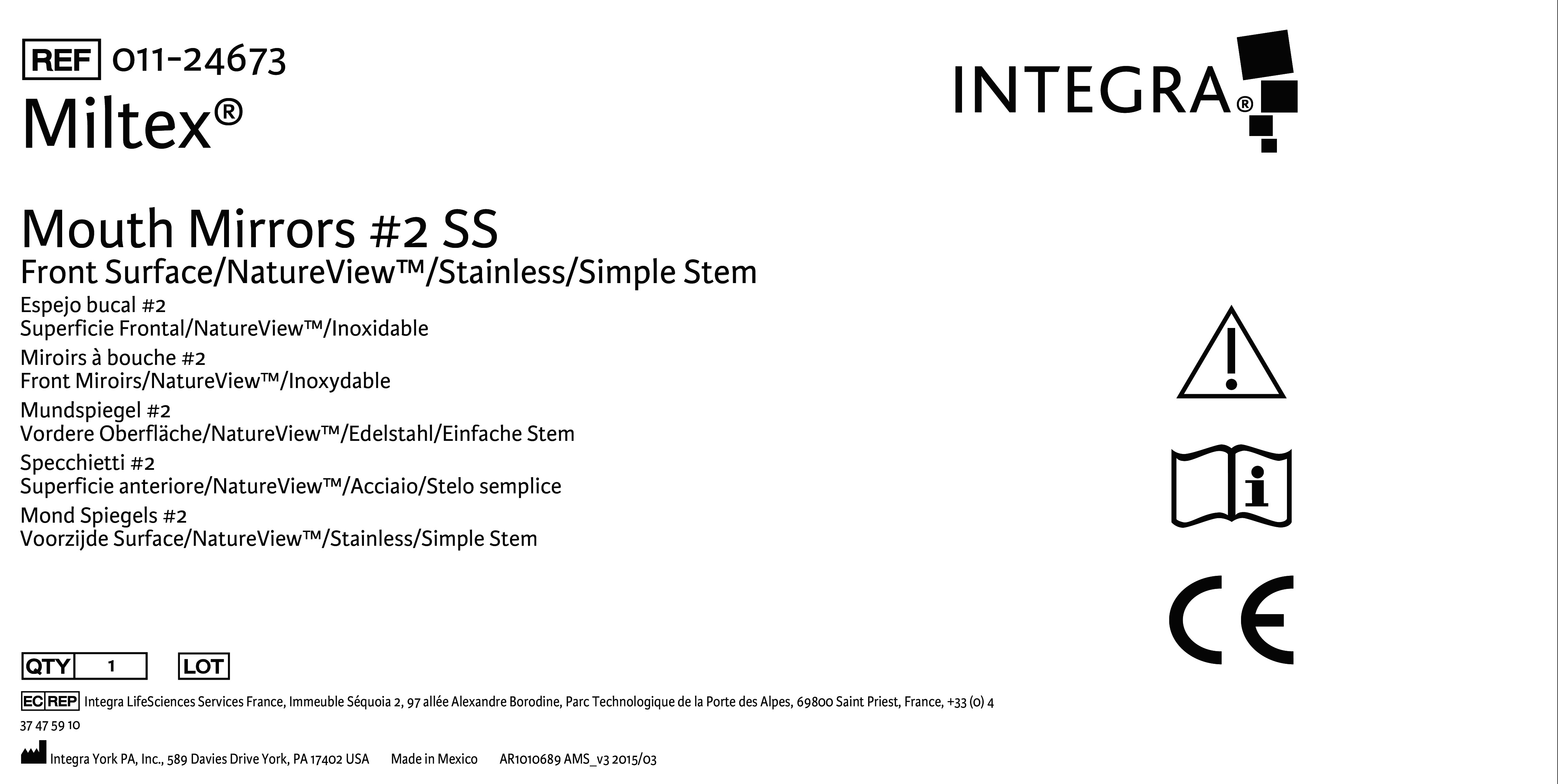 REF 011-24673
Miltex®

INTEGRA®

Mouth Mirrors #2 SS
Front Surface/NatureView™/Stainless/Simple Stem
Espejo bucal #2
Superficie Frontal/NatureView™/Inoxidable
Miroirs à bouche #2
Front Miroirs/NatureView™/Inoxydable
Mundspiegel #2
Vordere Oberfläche/NatureView™/Edelstahl/Einfache Stem
Specchietti #2
Superficie anteriore/NatureView™/Acciaio/Stelo semplice
Mond Spiegels #2
Voorzijde Surface/NatureView™/Stainless/Simple Stem

CE

QTY 1 LOT

EC REP Integra LifeSciences Services France, Immeuble Séquoia 2, 97 allée Alexandre Borodine, Parc Technologique de la Porte des Alpes, 69800 Saint Priest, France, +33 (0) 4 37 47 59 10

Integra York PA, Inc., 589 Davies Drive York, PA 17402 USA Made in Mexico AR1010689 AMS_v3 2015/03